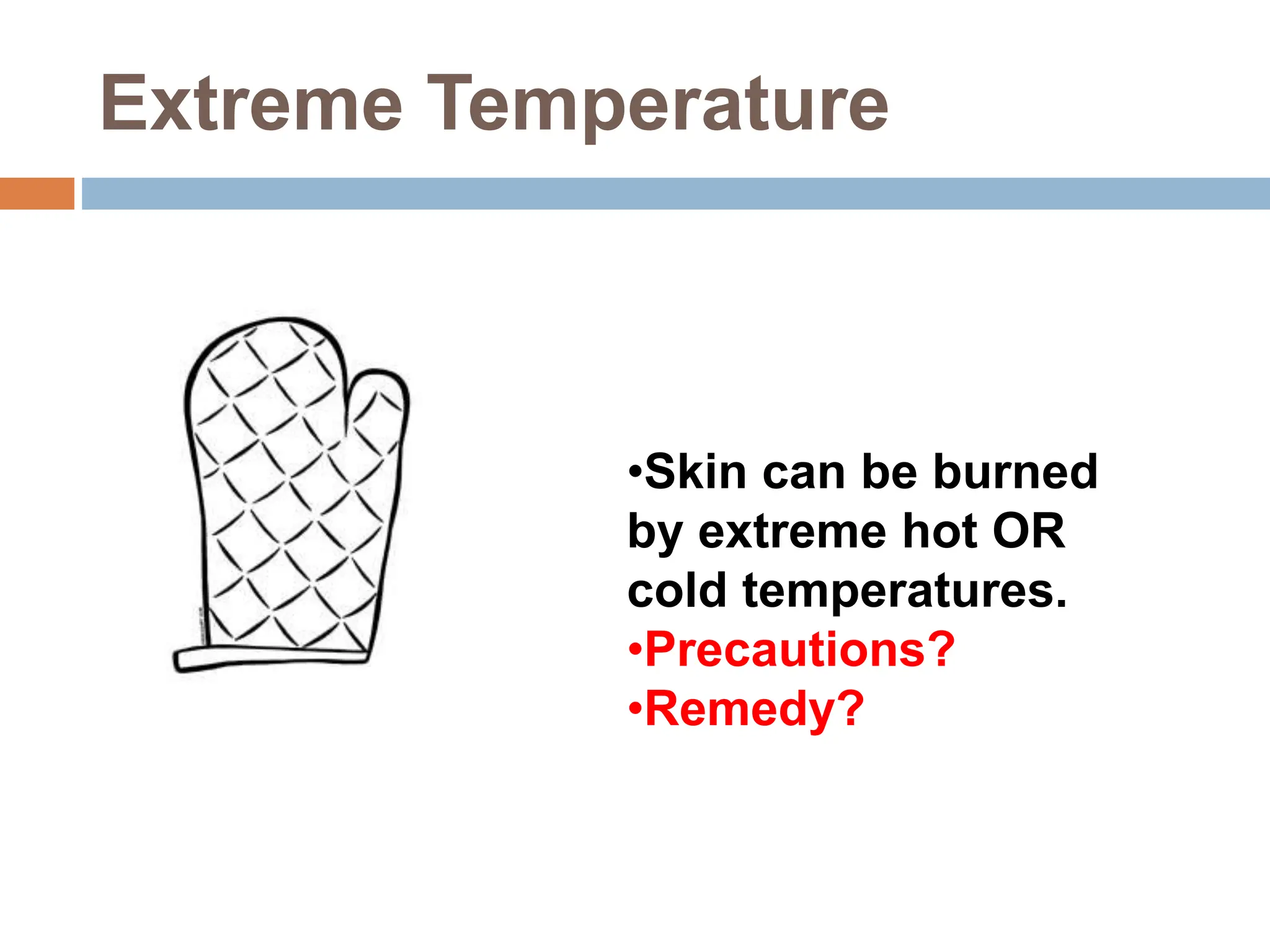 Extreme Temperature

•Skin can be burned by extreme hot OR cold temperatures.
•Precautions?
•Remedy?